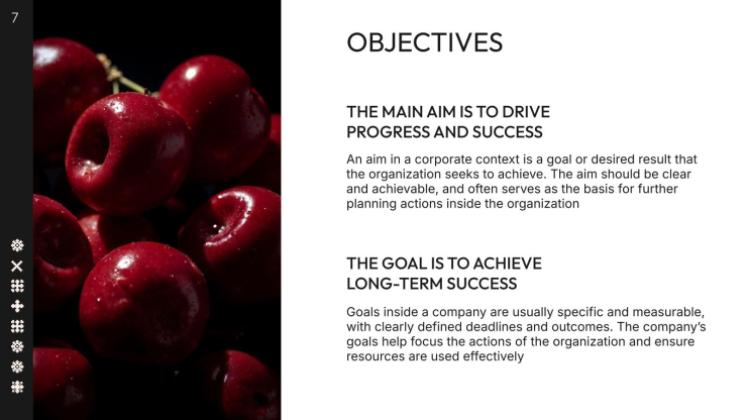 7

OBJECTIVES

THE MAIN AIM IS TO DRIVE PROGRESS AND SUCCESS

An aim in a corporate context is a goal or desired result that the organization seeks to achieve. The aim should be clear and achievable, and often serves as the basis for further planning actions inside the organization

THE GOAL IS TO ACHIEVE LONG-TERM SUCCESS

Goals inside a company are usually specific and measurable, with clearly defined deadlines and outcomes. The company's goals help focus the actions of the organization and ensure resources are used effectively